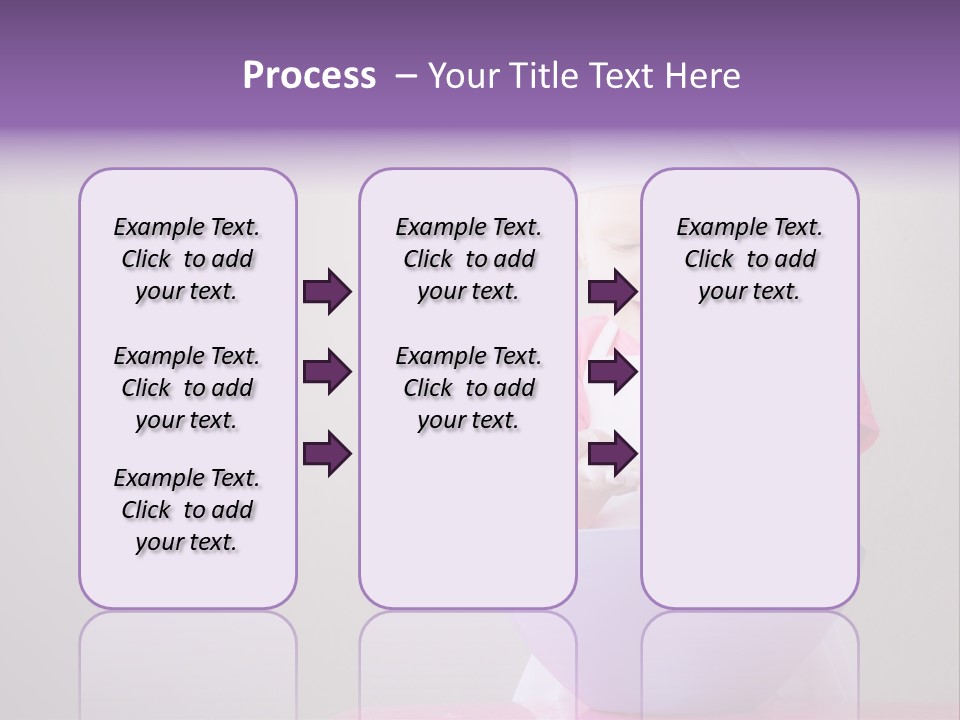 Process – Your Title Text Here

Example Text. Click to add your text.

Example Text. Click to add your text.

Example Text. Click to add your text.

Example Text. Click to add your text.

Example Text. Click to add your text.

Example Text. Click to add your text.